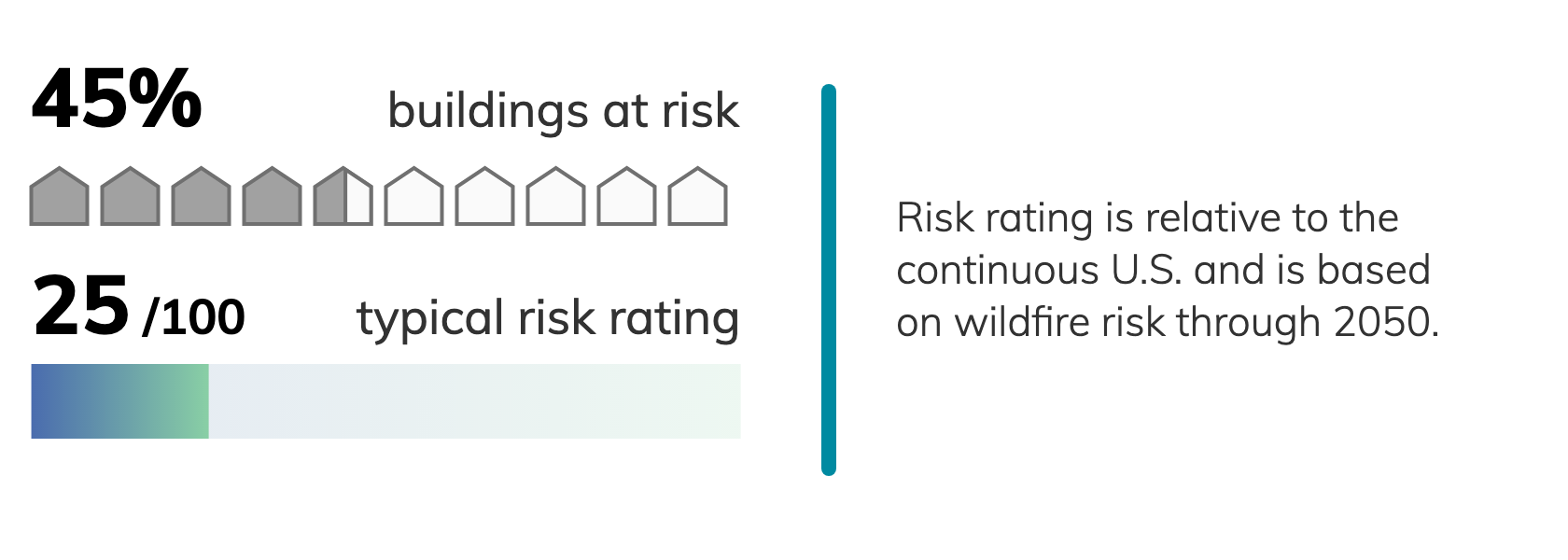 45% buildings at risk

25 /100 typical risk rating

Risk rating is relative to the continuous U.S. and is based on wildfire risk through 2050.